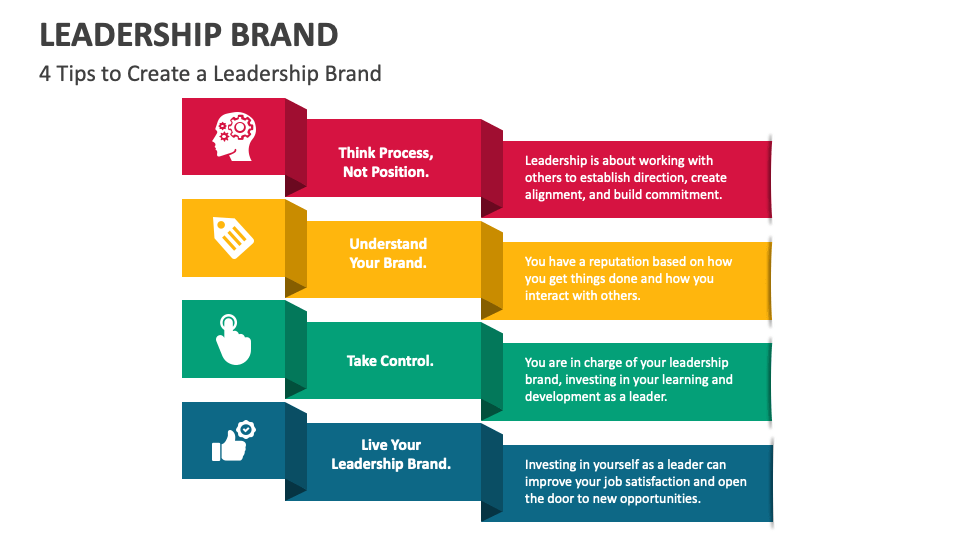 LEADERSHIP BRAND

4 Tips to Create a Leadership Brand

Think Process, Not Position.

Leadership is about working with others to establish direction, create alignment, and build commitment.

Understand Your Brand.

You have a reputation based on how you get things done and how you interact with others.

Take Control.

You are in charge of your leadership brand, investing in your learning and development as a leader.

Live Your Leadership Brand.

Investing in yourself as a leader can improve your job satisfaction and open the door to new opportunities.